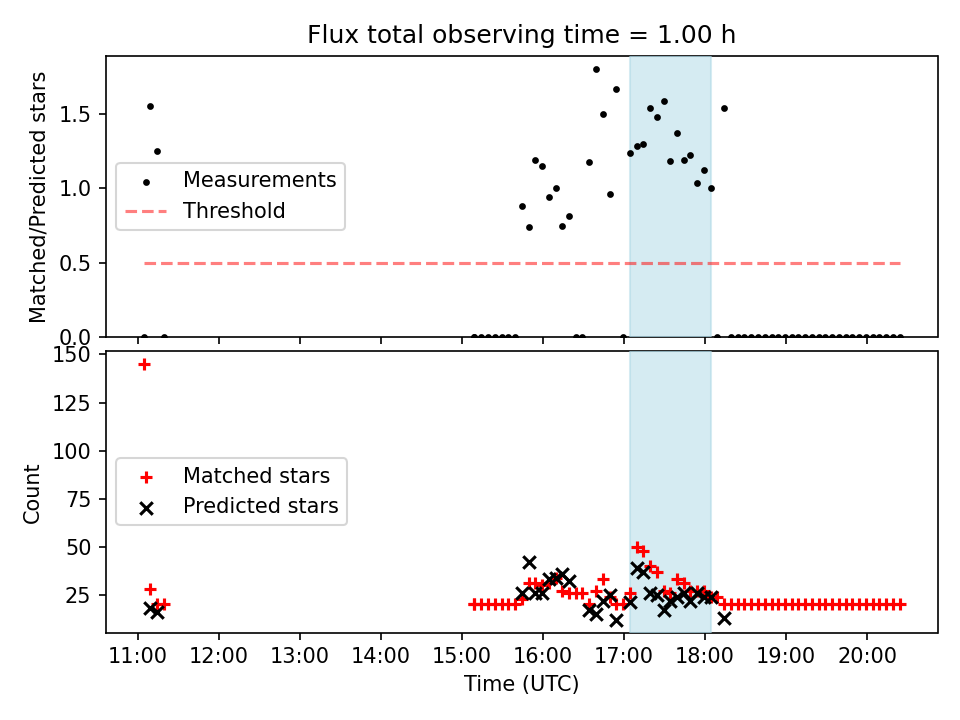 Flux total observing time = 1.00 h

Matched/Predicted stars
1.5
1.0
0.5
0.0

Measurements
Threshold

Count
150
125
100
75
50
25

Matched stars
Predicted stars

11:00
12:00
13:00
14:00
15:00
16:00
17:00
18:00
19:00
20:00
Time (UTC)